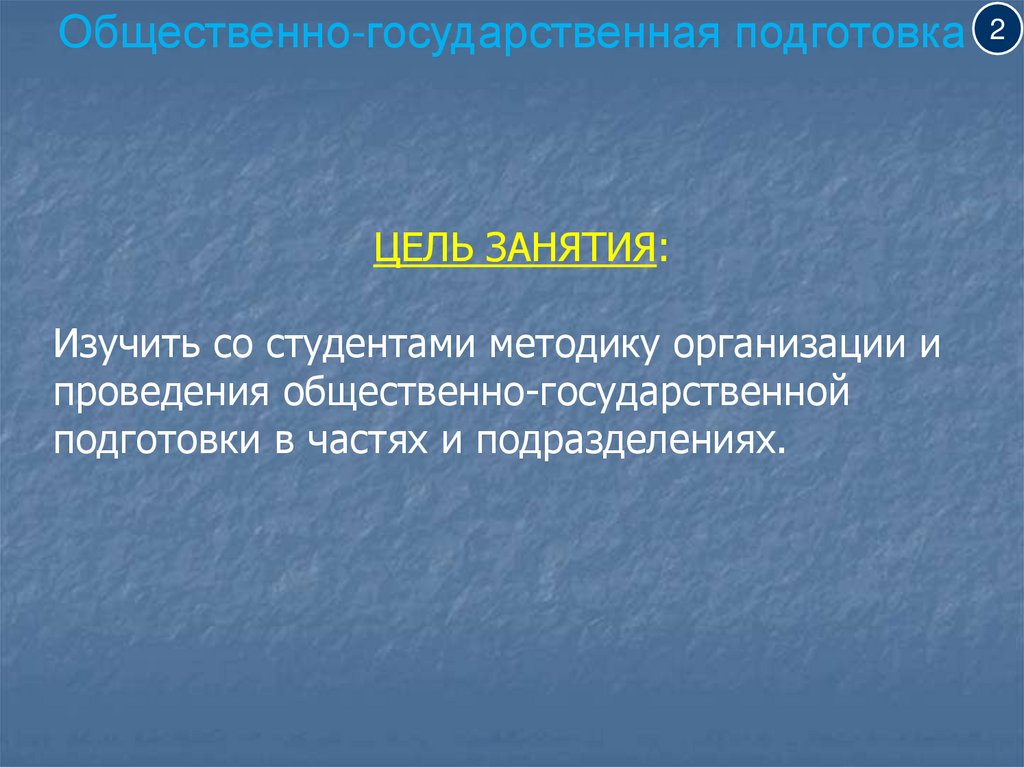 Общественно-государственная подготовка

2

ЦЕЛЬ ЗАНЯТИЯ:

Изучить со студентами методику организации и проведения общественно-государственной подготовки в частях и подразделениях.